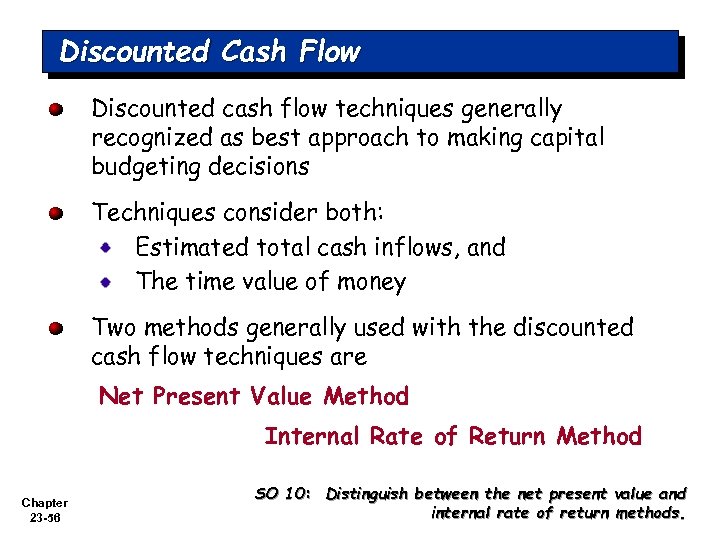 Discounted Cash Flow

Discounted cash flow techniques generally recognized as best approach to making capital budgeting decisions

Techniques consider both:

Estimated total cash inflows, and

The time value of money

Two methods generally used with the discounted cash flow techniques are

Net Present Value Method

Internal Rate of Return Method

Chapter 23-56

SO 10: Distinguish between the net present value and internal rate of return methods.